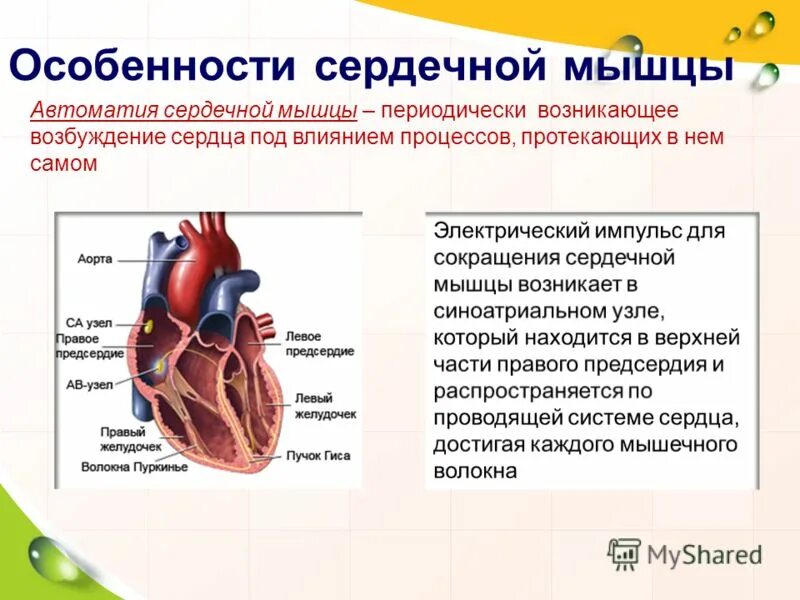 Особенности сердечной мышцы

Автоматия сердечной мышцы – периодически возникающее возбуждение сердца под влиянием процессов, протекающих в нем самом

Аорта
СА узел
Правое предсердие
АВ-узел
Правый желудочек
Волокна Пуркинье
Левое предсердие
Левый желудочек
Пучок Гиса

Электрический импульс для сокращения сердечной мышцы возникает в синоатриальном узле, который находится в верхней части правого предсердия и распространяется по проводящей системе сердца, достигая каждого мышечного волокна

MyShared